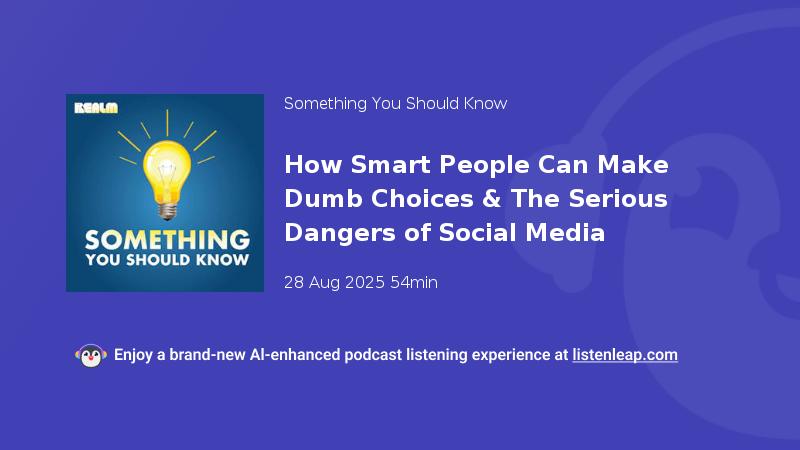 REALM

SOMETHING YOU SHOULD KNOW

Something You Should Know

How Smart People Can Make Dumb Choices & The Serious Dangers of Social Media

28 Aug 2025 54min

Enjoy a brand-new AI-enhanced podcast listening experience at listenleap.com